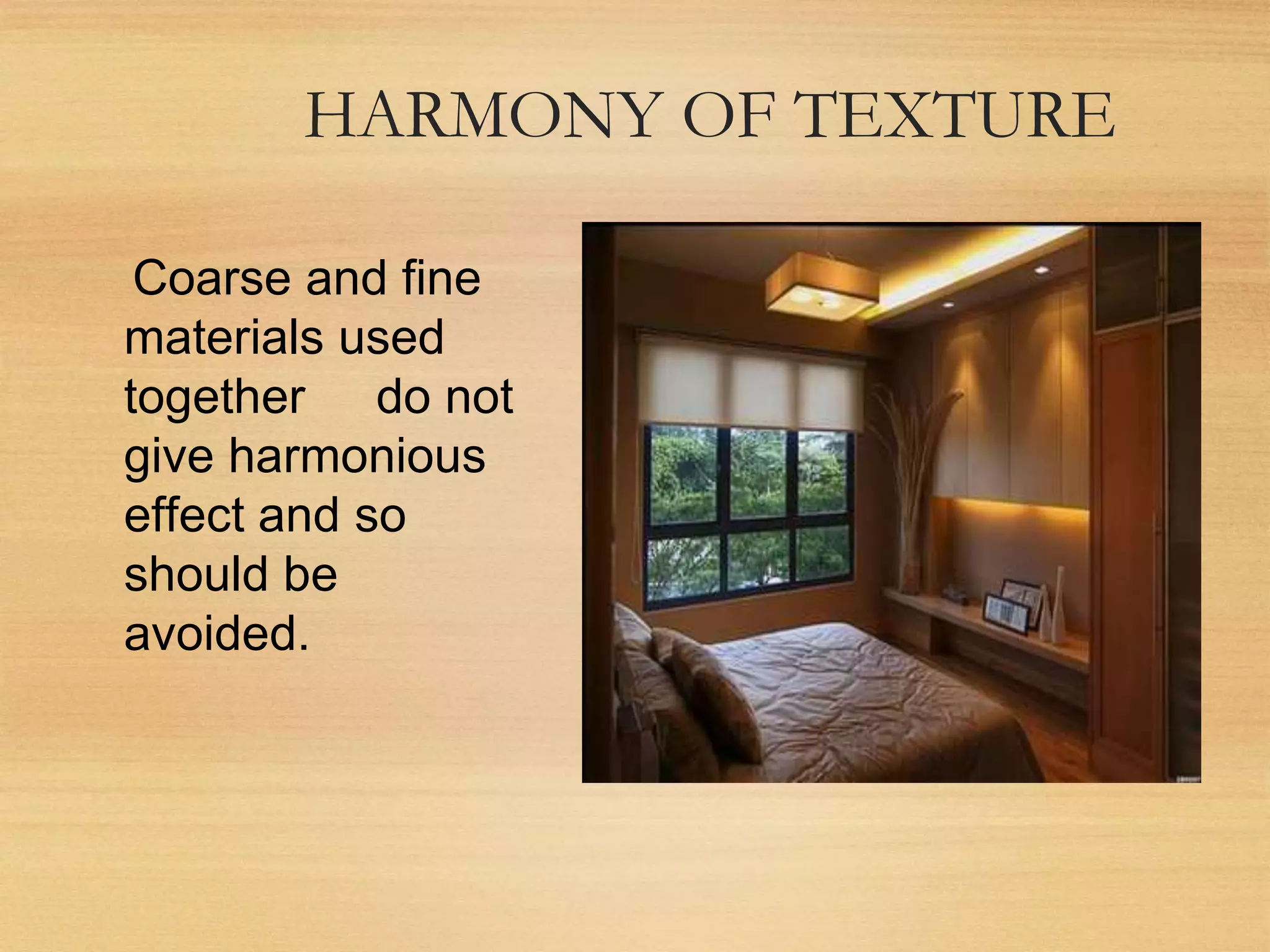 HARMONY OF TEXTURE

Coarse and fine materials used together do not give harmonious effect and so should be avoided.